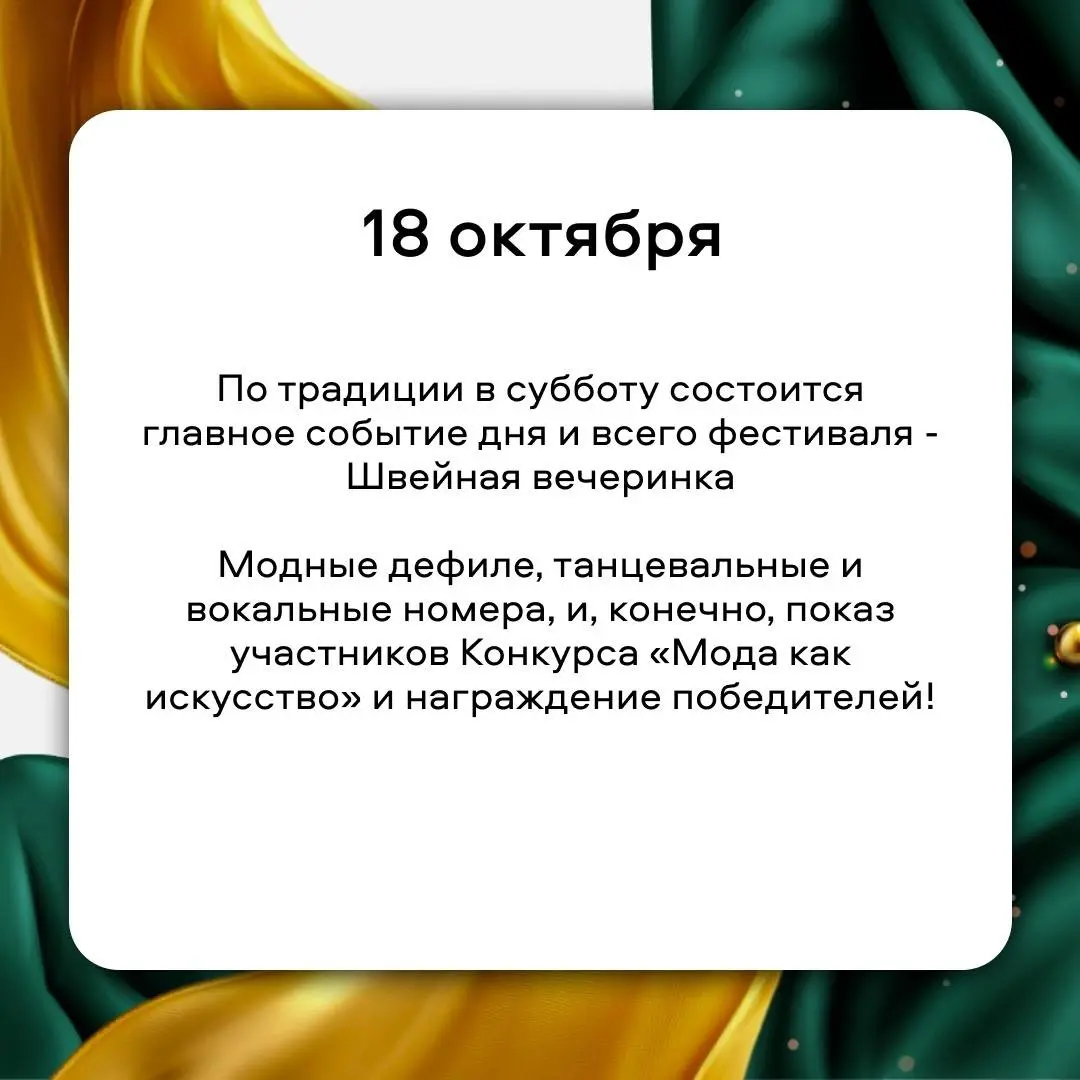 18 октября

По традиции в субботу состоится главное событие дня и всего фестиваля - Швейная вечеринка

Модные дефиле, танцевальные и вокальные номера, и, конечно, показ участников Конкурса «Мода как искусство» и награждение победителей!